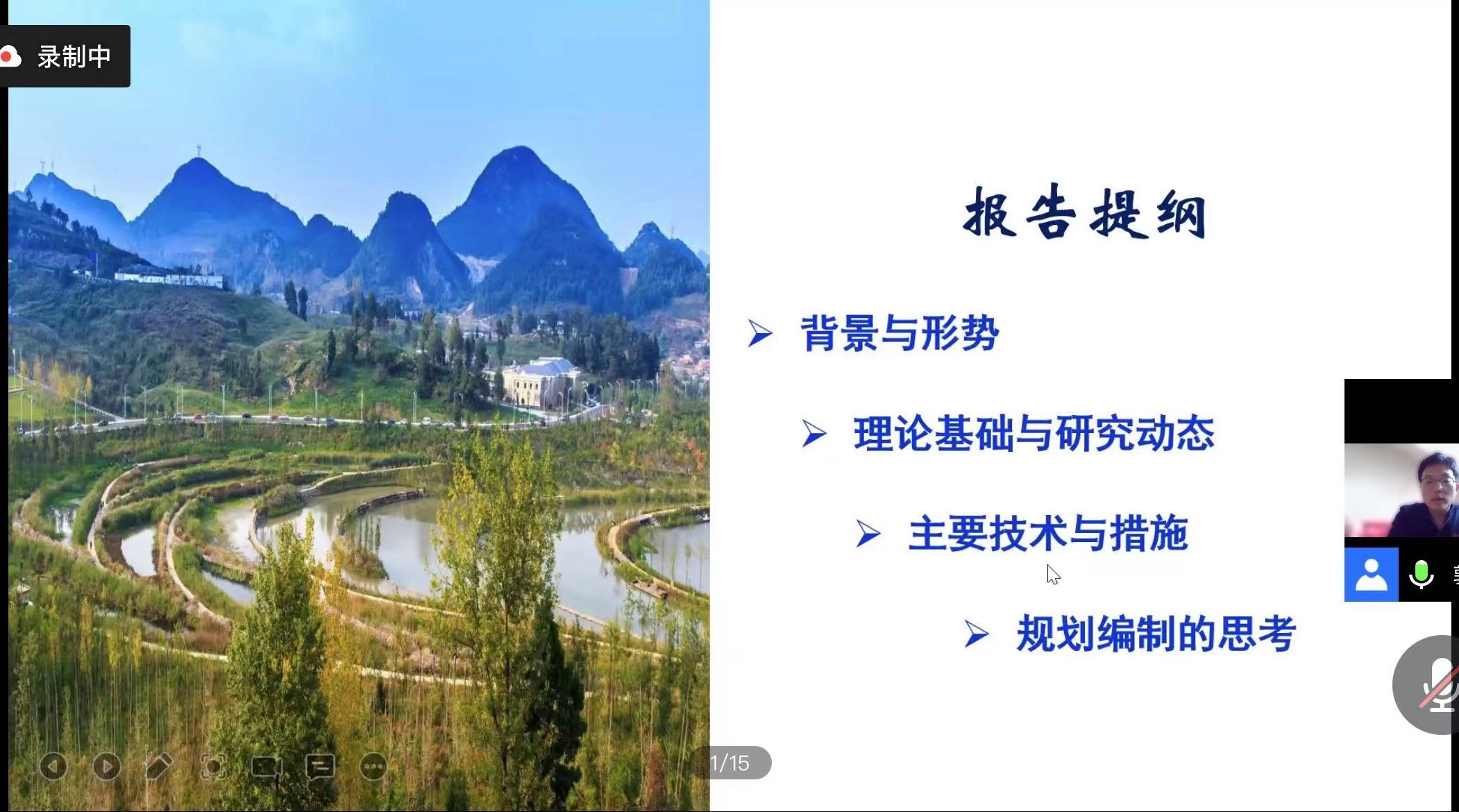 录制中

报告提纲

➢ 背景与形势

➢ 理论基础与研究动态

➢ 主要技术与措施

➢ 规划编制的思考

1/15